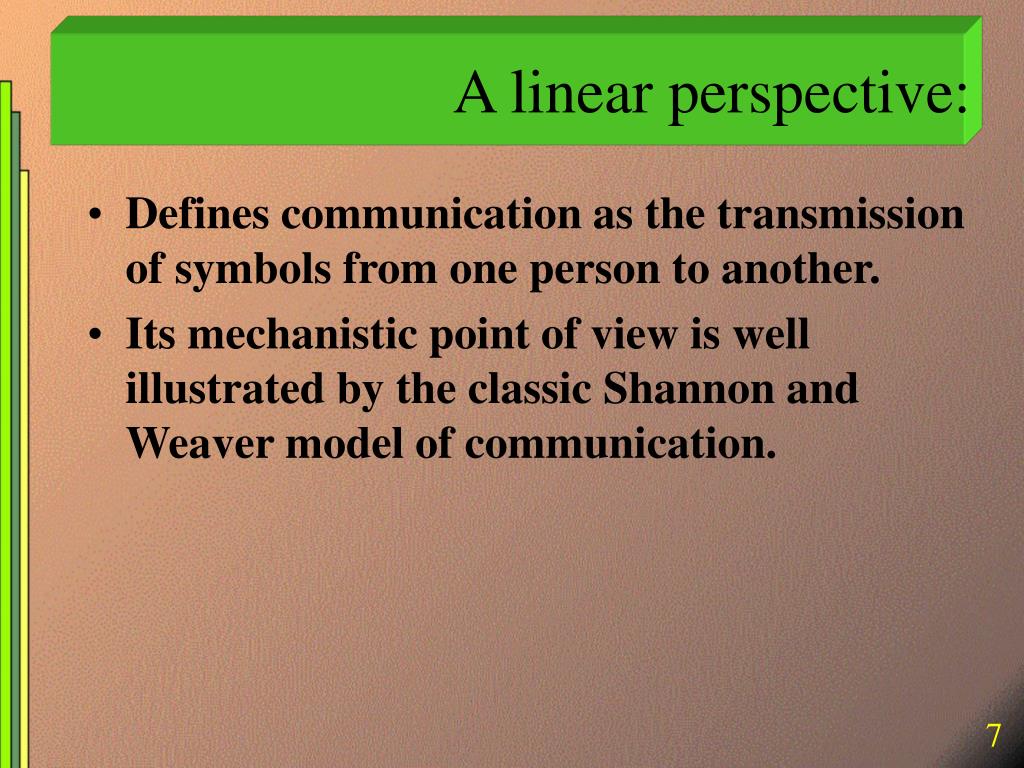 A linear perspective:

• Defines communication as the transmission of symbols from one person to another.
• Its mechanistic point of view is well illustrated by the classic Shannon and Weaver model of communication.

7